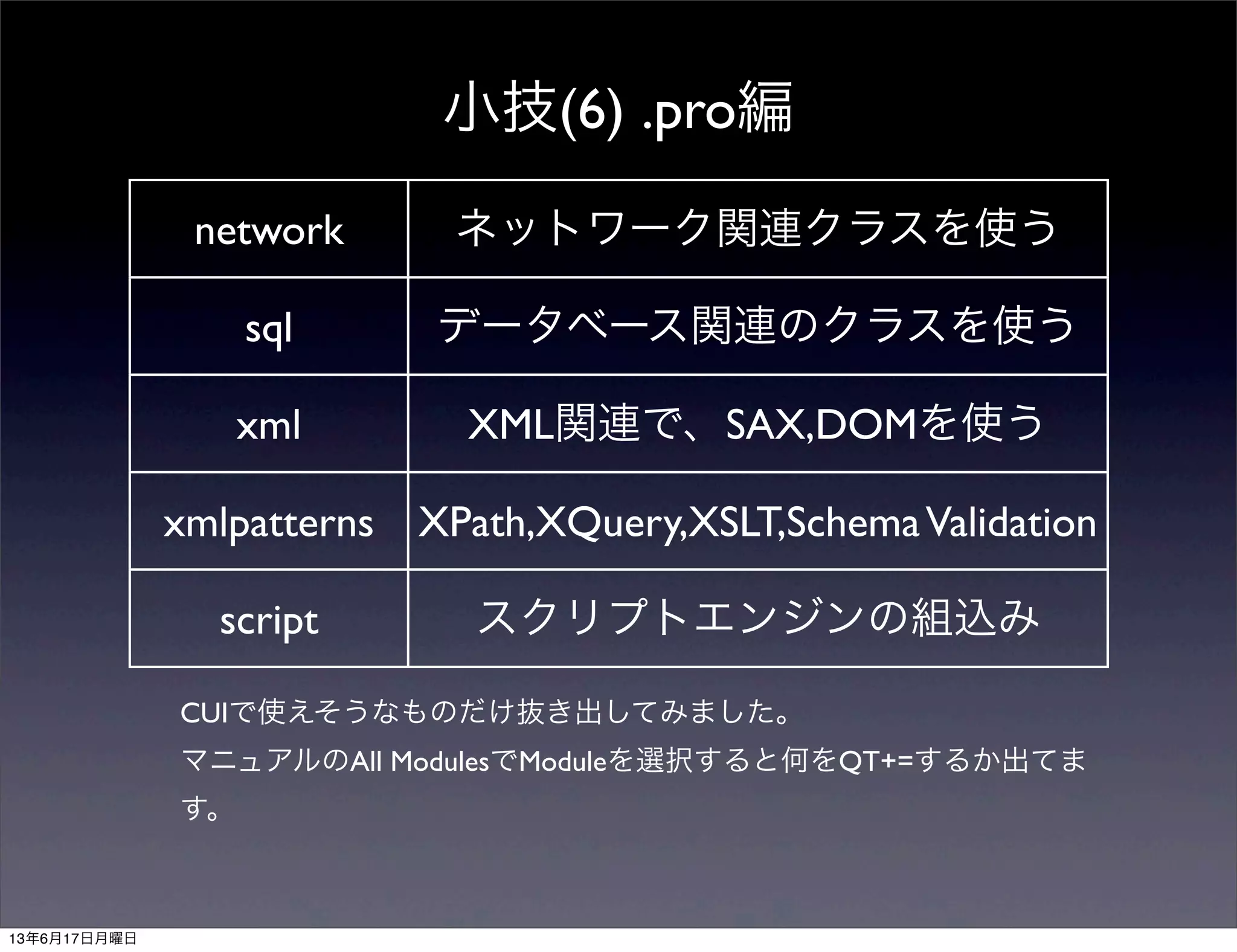 小技(6) .pro編

| network | ネットワーク関連クラスを使う |
|---|---|
| sql | データベース関連のクラスを使う |
| xml | XML関連で、SAX,DOMを使う |
| xmlpatterns | XPath,XQuery,XSLT,Schema Validation |
| script | スクリプトエンジンの組込み |

CUIで使えそうなものだけ抜き出してみました。

マニュアルのAll ModulesでModuleを選択すると何をQT+=するか出てます。

13年6月17日月曜日